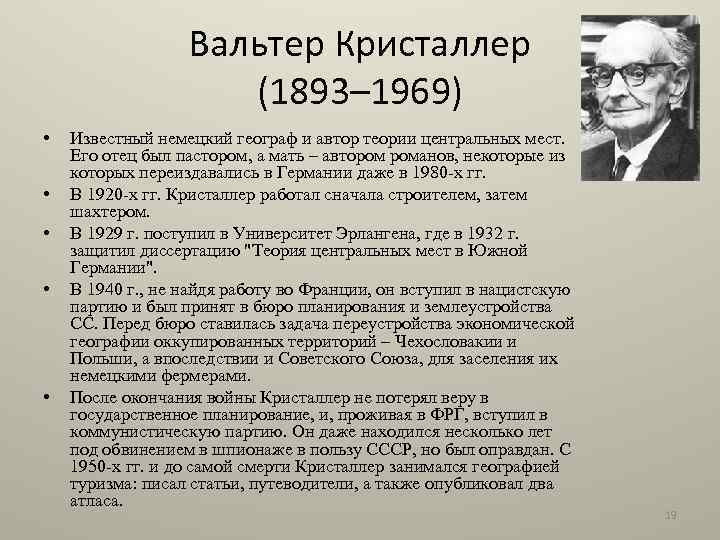 Вальтер Кристаллер (1893–1969)

• Известный немецкий географ и автор теории центральных мест. Его отец был пастором, а мать – автором романов, некоторые из которых переиздавались в Германии даже в 1980-х гг.
• В 1920-х гг. Кристаллер работал сначала строителем, затем шахтером.
• В 1929 г. поступил в Университет Эрлангена, где в 1932 г. защитил диссертацию "Теория центральных мест в Южной Германии".
• В 1940 г., не найдя работу во Франции, он вступил в нацистскую партию и был принят в бюро планирования и землеустройства СС. Перед бюро ставилась задача переустройства экономической географии оккупированных территорий – Чехословакии и Польши, а впоследствии и Советского Союза, для заселения их немецкими фермерами.
• После окончания войны Кристаллер не потерял веру в государственное планирование, и, проживая в ФРГ, вступил в коммунистическую партию. Он даже находился несколько лет под обвинением в шпионаже в пользу СССР, но был оправдан. С 1950-х гг. и до самой смерти Кристаллер занимался географией туризма: писал статьи, путеводители, а также опубликовал два атласа.

19